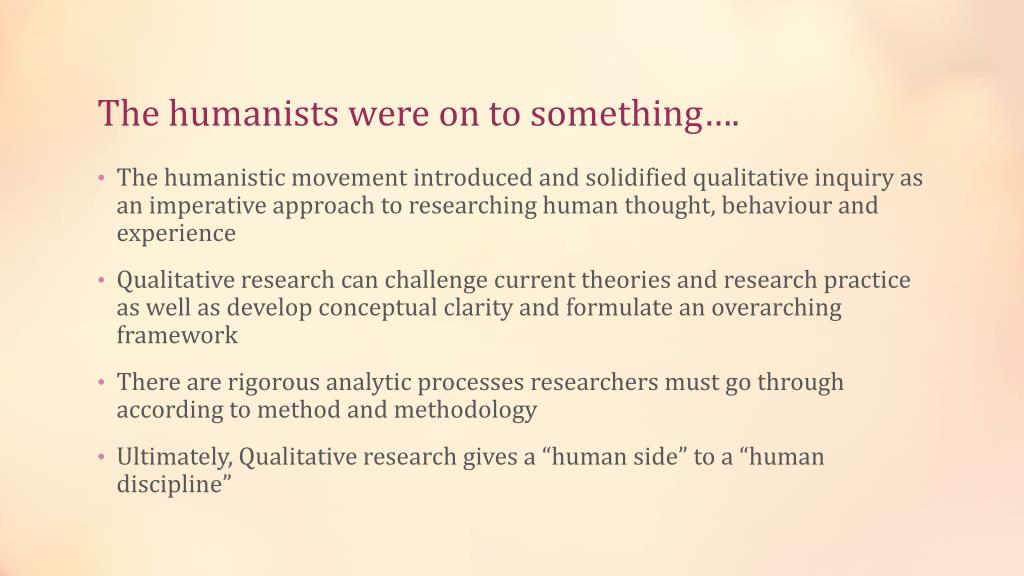 The humanists were on to something….

• The humanistic movement introduced and solidified qualitative inquiry as an imperative approach to researching human thought, behaviour and experience

• Qualitative research can challenge current theories and research practice as well as develop conceptual clarity and formulate an overarching framework

• There are rigorous analytic processes researchers must go through according to method and methodology

• Ultimately, Qualitative research gives a “human side” to a “human discipline”